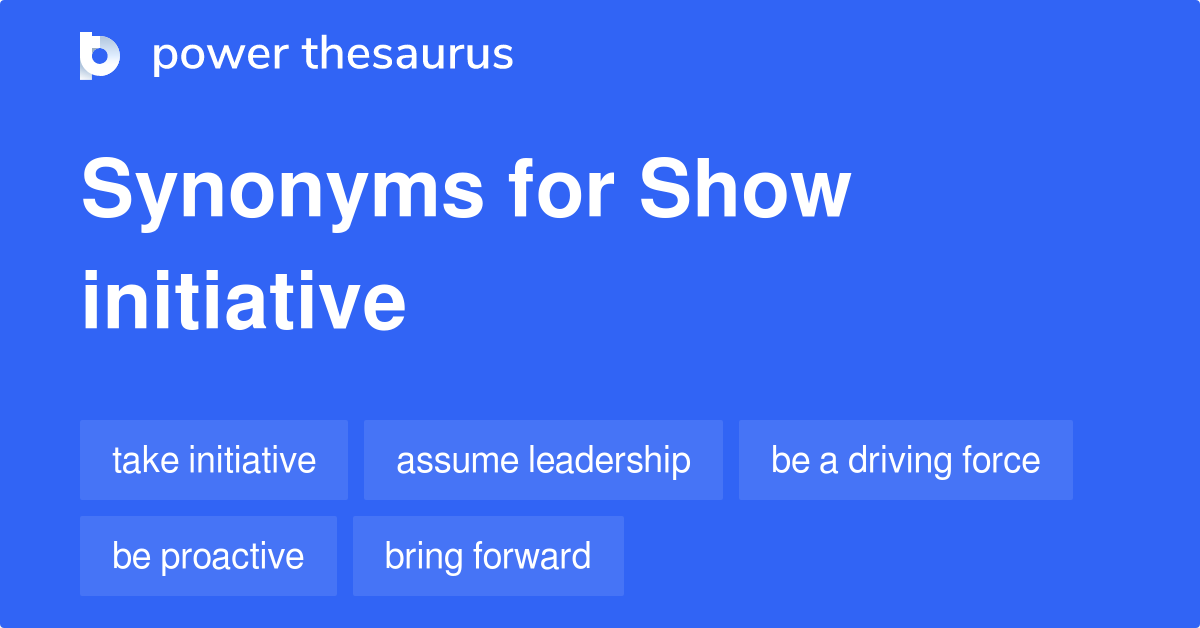 power thesaurus

Synonyms for Show initiative

take initiative
assume leadership
be a driving force
be proactive
bring forward